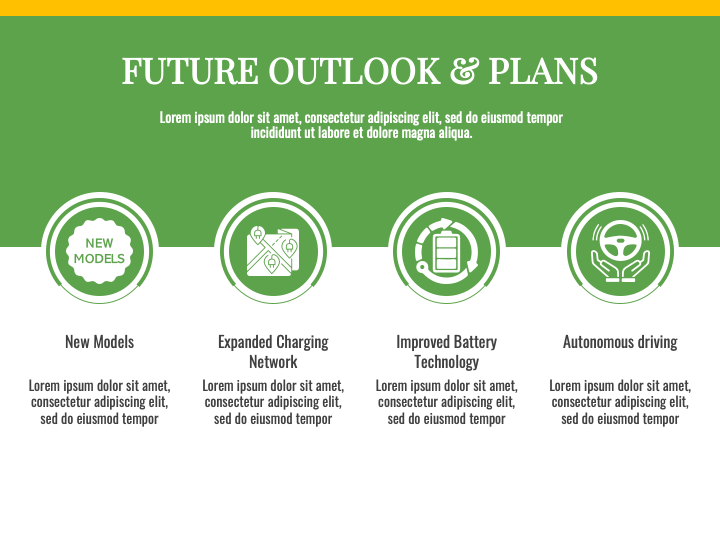 FUTURE OUTLOOK & PLANS

Lorem ipsum dolor sit amet, consectetur adipiscing elit, sed do eiusmod tempor incididunt ut labore et dolore magna aliqua.

NEW MODELS

New Models

Lorem ipsum dolor sit amet, consectetur adipiscing elit, sed do eiusmod tempor

Expanded Charging Network

Lorem ipsum dolor sit amet, consectetur adipiscing elit, sed do eiusmod tempor

Improved Battery Technology

Lorem ipsum dolor sit amet, consectetur adipiscing elit, sed do eiusmod tempor

Autonomous driving

Lorem ipsum dolor sit amet, consectetur adipiscing elit, sed do eiusmod tempor